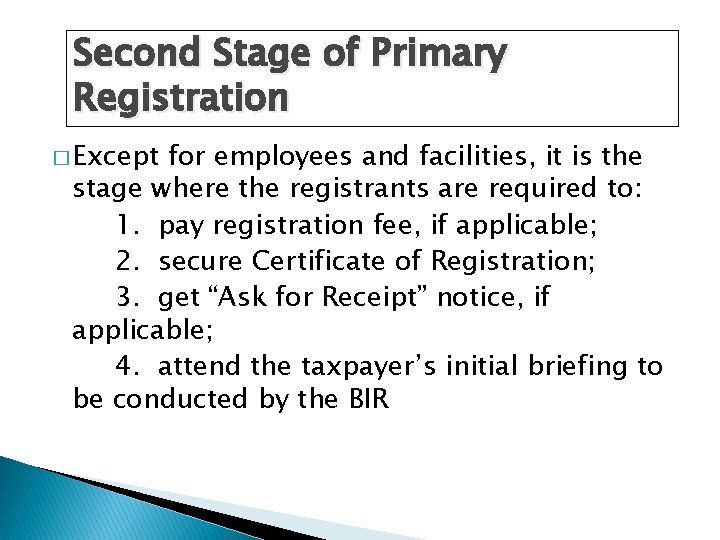 Second Stage of Primary Registration

□ Except for employees and facilities, it is the stage where the registrants are required to:

1. pay registration fee, if applicable;

2. secure Certificate of Registration;

3. get “Ask for Receipt” notice, if applicable;

4. attend the taxpayer’s initial briefing to be conducted by the BIR